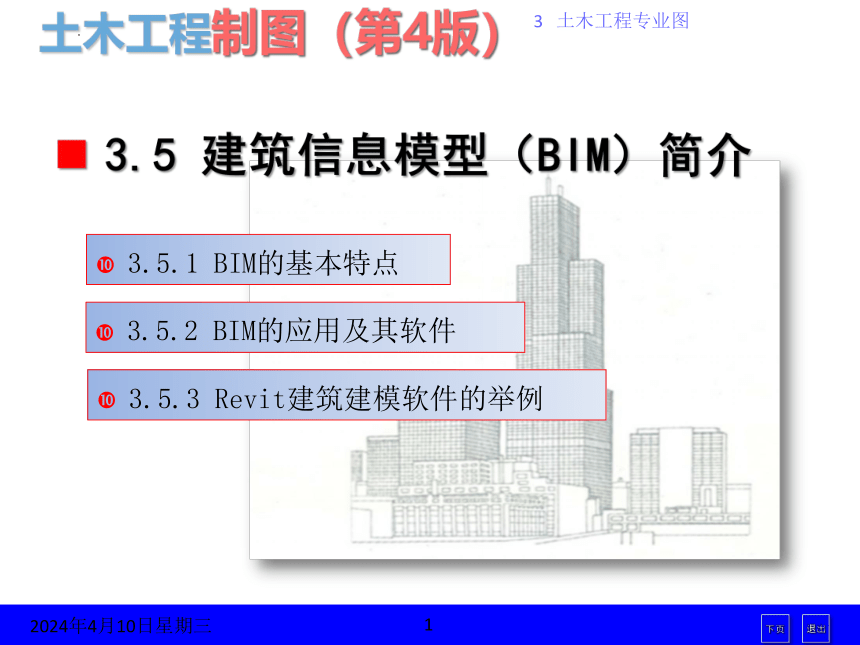 土木工程制图（第4版）

3 土木工程专业图

3.5 建筑信息模型（BIM）简介

3.5.1 BIM的基本特点

3.5.2 BIM的应用及其软件

3.5.3 Revit建筑建模软件的举例

2024年4月10日星期三

1

下页

退出